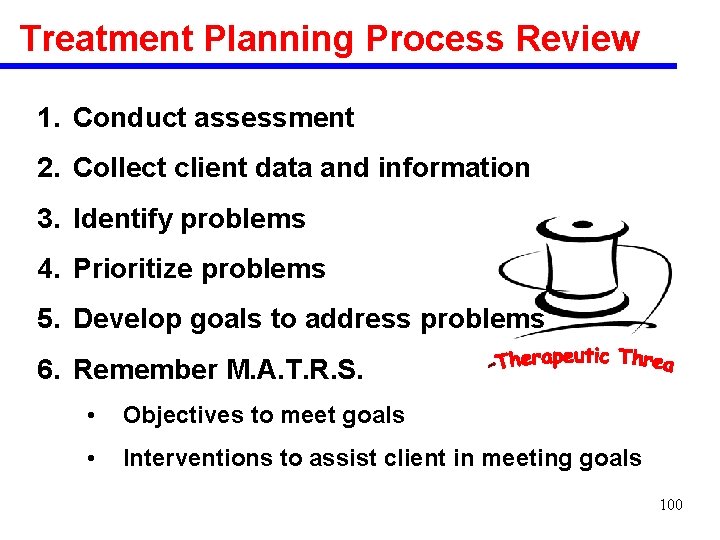 Treatment Planning Process Review

1. Conduct assessment

2. Collect client data and information

3. Identify problems

4. Prioritize problems

5. Develop goals to address problems

6. Remember M.A.T.R.S.

• Objectives to meet goals

• Interventions to assist client in meeting goals

-Therapeutic Threa

100